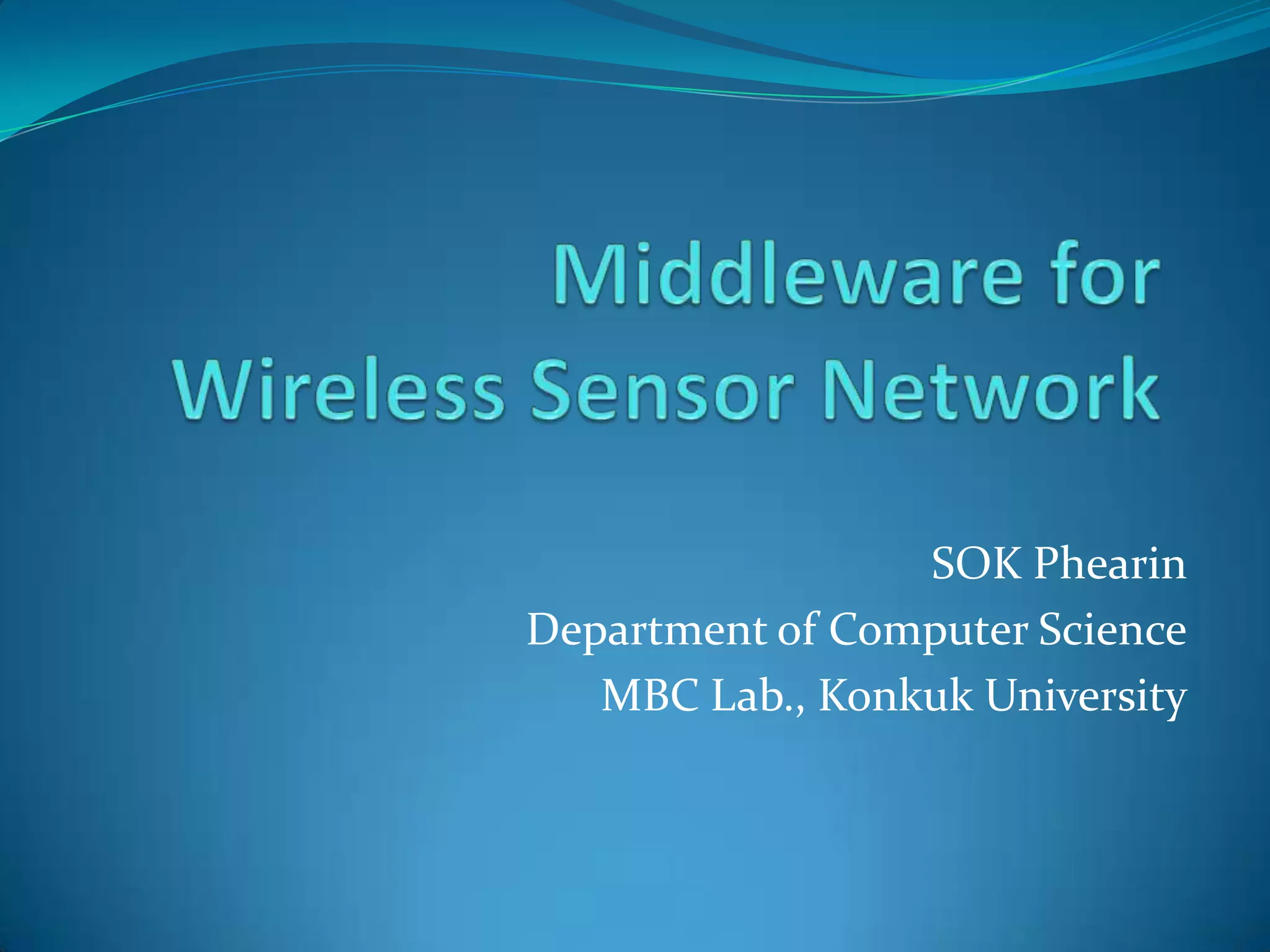 Middleware for
Wireless Sensor Network

SOK Phearin
Department of Computer Science
MBC Lab., Konkuk University